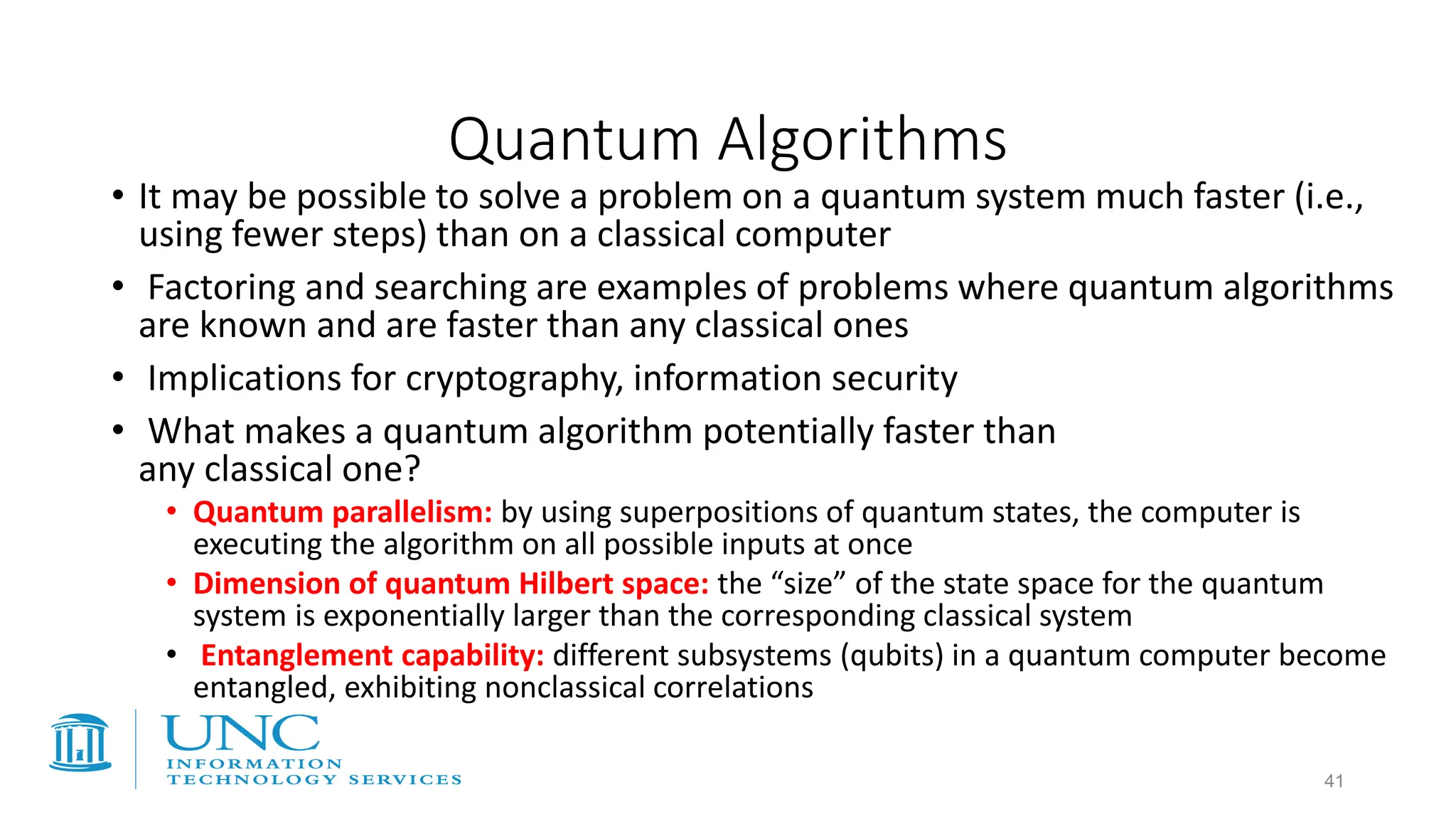 Quantum Algorithms

• It may be possible to solve a problem on a quantum system much faster (i.e., using fewer steps) than on a classical computer

• Factoring and searching are examples of problems where quantum algorithms are known and are faster than any classical ones

• Implications for cryptography, information security

• What makes a quantum algorithm potentially faster than any classical one?

• Quantum parallelism: by using superpositions of quantum states, the computer is executing the algorithm on all possible inputs at once

• Dimension of quantum Hilbert space: the “size” of the state space for the quantum system is exponentially larger than the corresponding classical system

• Entanglement capability: different subsystems (qubits) in a quantum computer become entangled, exhibiting nonclassical correlations

UNC
INFORMATION
TECHNOLOGY SERVICES

41